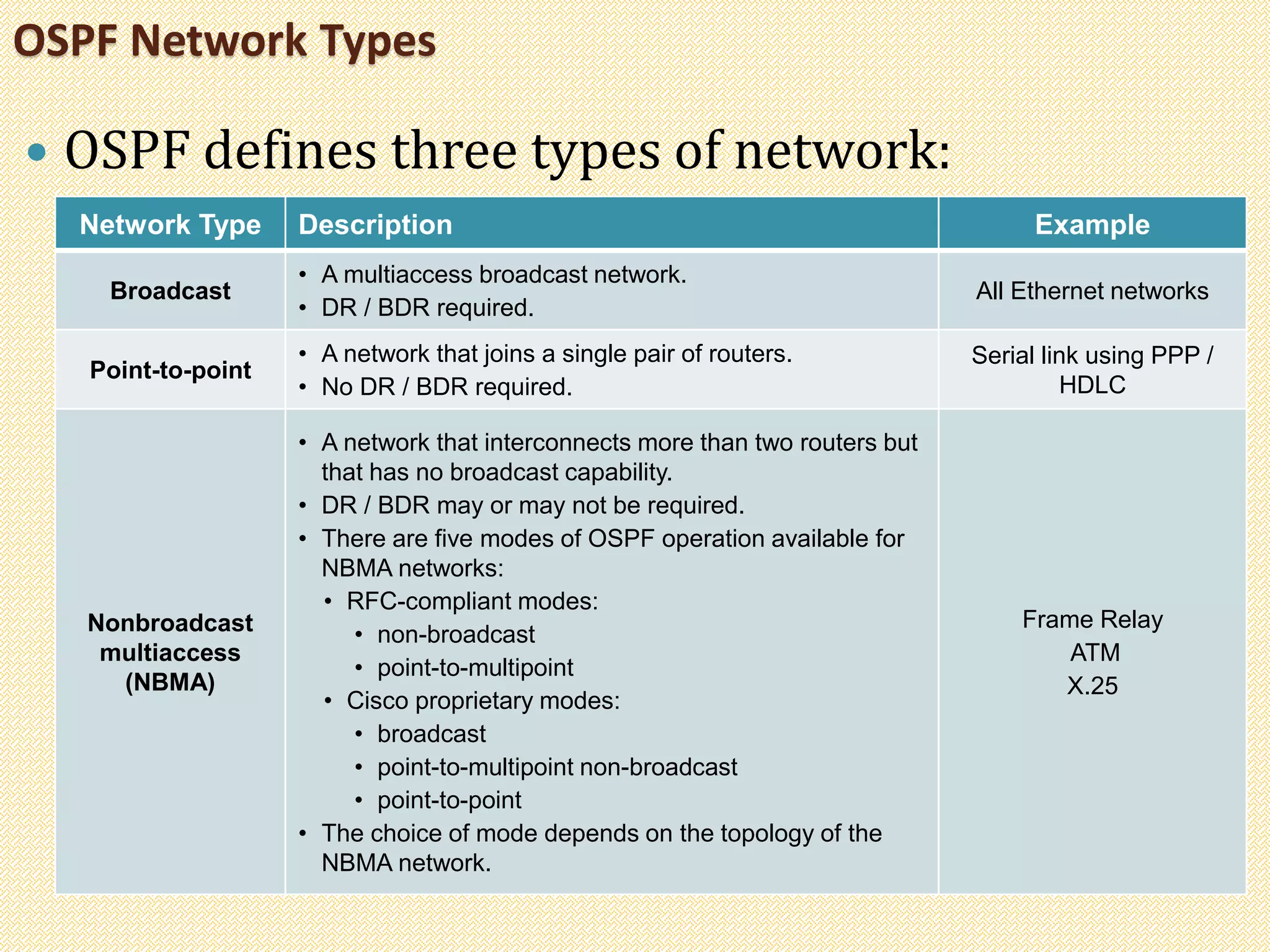 OSPF Network Types

• OSPF defines three types of network:

| Network Type | Description | Example |
|---|---|---|
| Broadcast | • A multiaccess broadcast network. • DR / BDR required. | All Ethernet networks |
| Point-to-point | • A network that joins a single pair of routers. • No DR / BDR required. | Serial link using PPP / HDLC |
| Nonbroadcast multiaccess (NBMA) | • A network that interconnects more than two routers but that has no broadcast capability. • DR / BDR may or may not be required. • There are five modes of OSPF operation available for NBMA networks: • RFC-compliant modes: • non-broadcast • point-to-multipoint • Cisco proprietary modes: • broadcast • point-to-multipoint non-broadcast • point-to-point • The choice of mode depends on the topology of the NBMA network. | Frame Relay ATM X.25 |